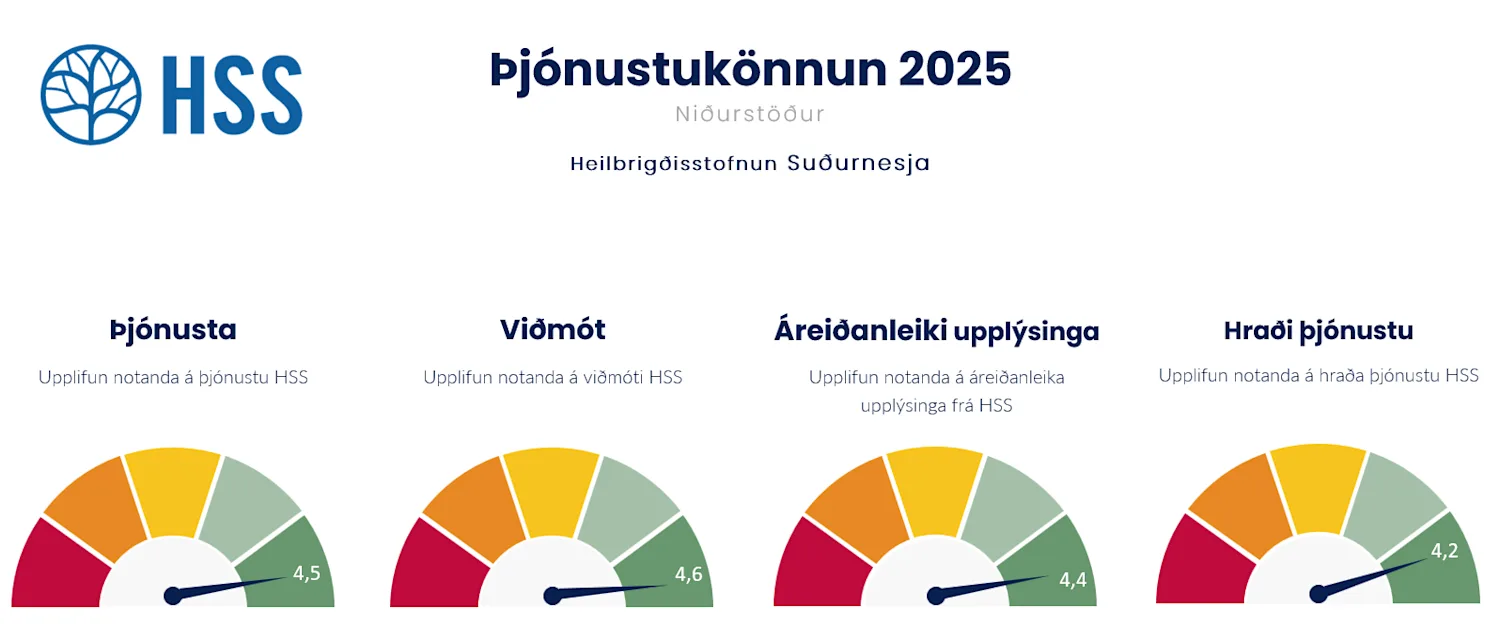 HSS

Þjónustukönnun 2025

Niðurstöður

Heilbrigðisstofnun Suðurnesja

Þjónusta

Upplifun notanda á þjónustu HSS

4,5

Viðmót

Upplifun notanda á viðmóti HSS

4,6

Áreiðanleiki upplýsinga

Upplifun notanda á áreiðanleika upplýsinga frá HSS

4,4

Hraði þjónustu

Upplifun notanda á hraða þjónustu HSS

4,2